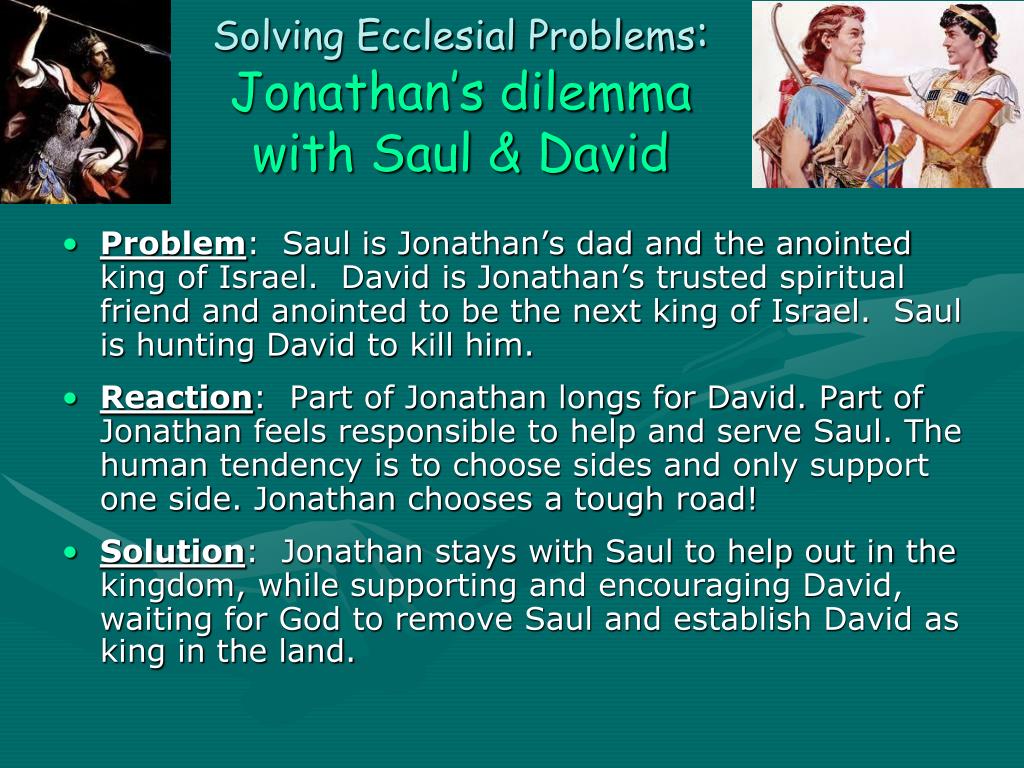 Solving Ecclesial Problems:
Jonathan's dilemma with Saul & David

• Problem: Saul is Jonathan's dad and the anointed king of Israel. David is Jonathan's trusted spiritual friend and anointed to be the next king of Israel. Saul is hunting David to kill him.

• Reaction: Part of Jonathan longs for David. Part of Jonathan feels responsible to help and serve Saul. The human tendency is to choose sides and only support one side. Jonathan chooses a tough road!

• Solution: Jonathan stays with Saul to help out in the kingdom, while supporting and encouraging David, waiting for God to remove Saul and establish David as king in the land.